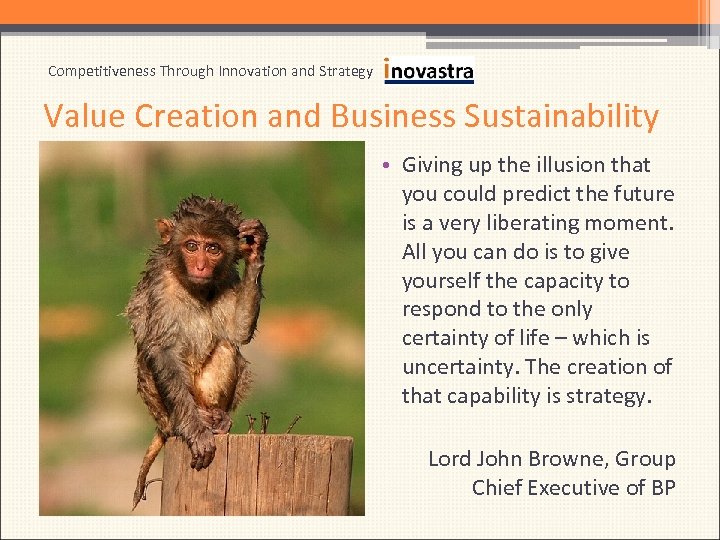 Competitiveness Through Innovation and Strategy inovastra

Value Creation and Business Sustainability

• Giving up the illusion that you could predict the future is a very liberating moment. All you can do is to give yourself the capacity to respond to the only certainty of life – which is uncertainty. The creation of that capability is strategy.

Lord John Browne, Group Chief Executive of BP